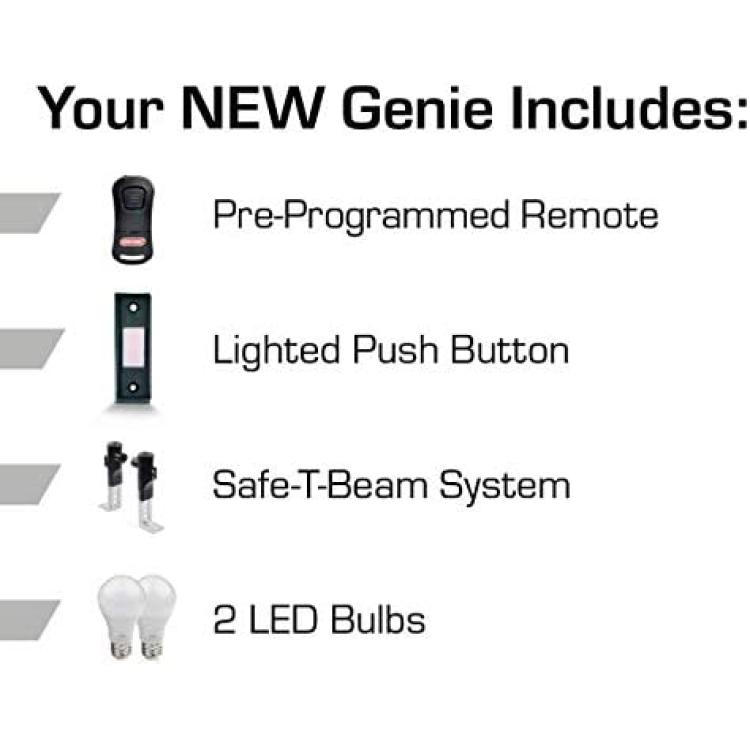 Your NEW Genie Includes:

Pre-Programmed Remote

Lighted Push Button

Safe-T-Beam System

2 LED Bulbs